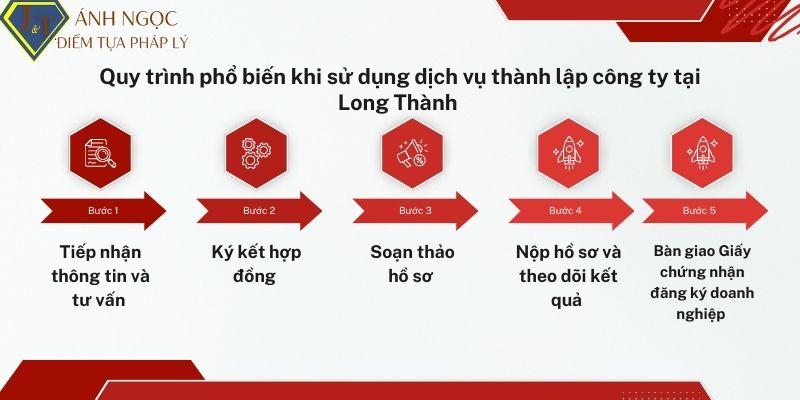 J&T
ÁNH NGỌC
ĐIỂM TỰA PHÁP LÝ

Quy trình phổ biến khi sử dụng dịch vụ thành lập công ty tại Long Thành

Bước 1
Tiếp nhận thông tin và tư vấn

Bước 2
Ký kết hợp đồng

Bước 3
Soạn thảo hồ sơ

Bước 4
Nộp hồ sơ và theo dõi kết quả

Bước 5
Bàn giao Giấy chứng nhận đăng ký doanh nghiệp